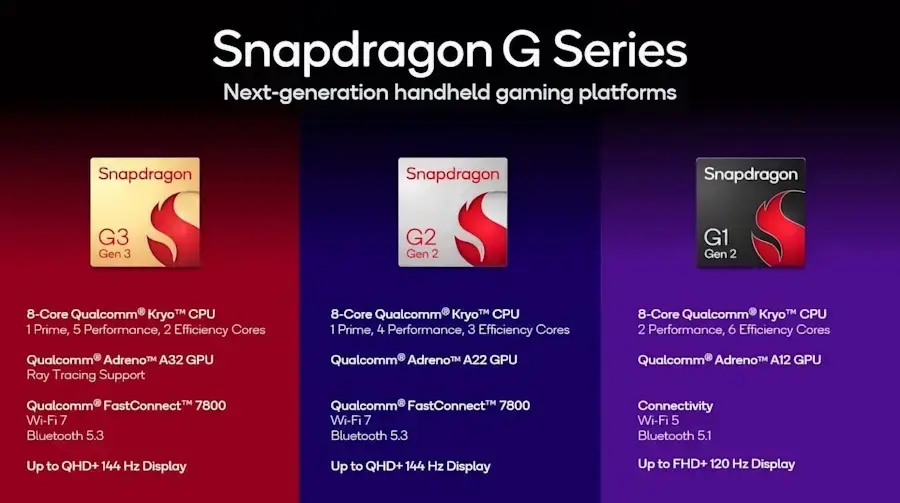 Snapdragon G Series

Next-generation handheld gaming platforms

Snapdragon
G3
Gen 3

8-Core Qualcomm® Kryo™ CPU
1 Prime, 5 Performance, 2 Efficiency Cores

Qualcomm® Adreno™ A32 GPU
Ray Tracing Support

Qualcomm® FastConnect™ 7800
Wi-Fi 7
Bluetooth 5.3

Up to QHD+ 144 Hz Display

Snapdragon
G2
Gen 2

8-Core Qualcomm® Kryo™ CPU
1 Prime, 4 Performance, 3 Efficiency Cores

Qualcomm® Adreno™ A22 GPU

Qualcomm® FastConnect™ 7800
Wi-Fi 7
Bluetooth 5.3

Up to QHD+ 144 Hz Display

Snapdragon
G1
Gen 2

8-Core Qualcomm® Kryo™ CPU
2 Performance, 6 Efficiency Cores

Qualcomm® Adreno™ A12 GPU

Connectivity
Wi-Fi 5
Bluetooth 5.1

Up to FHD+ 120 Hz Display